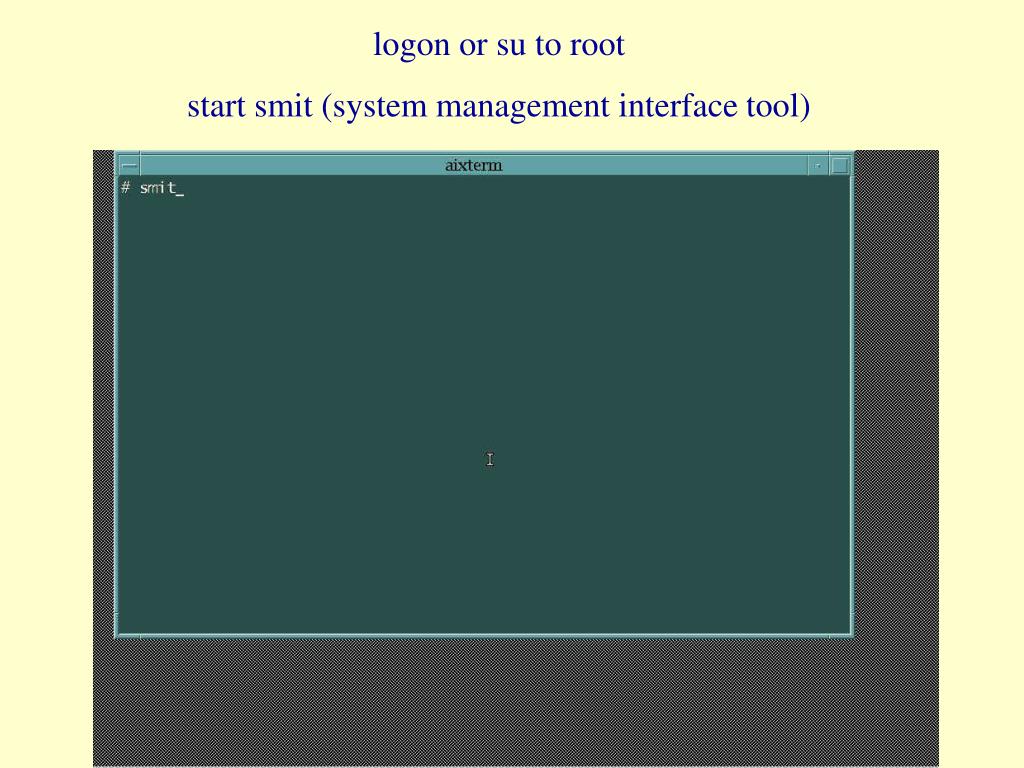 logon or su to root

start smit (system management interface tool)

aixterm

# smit_